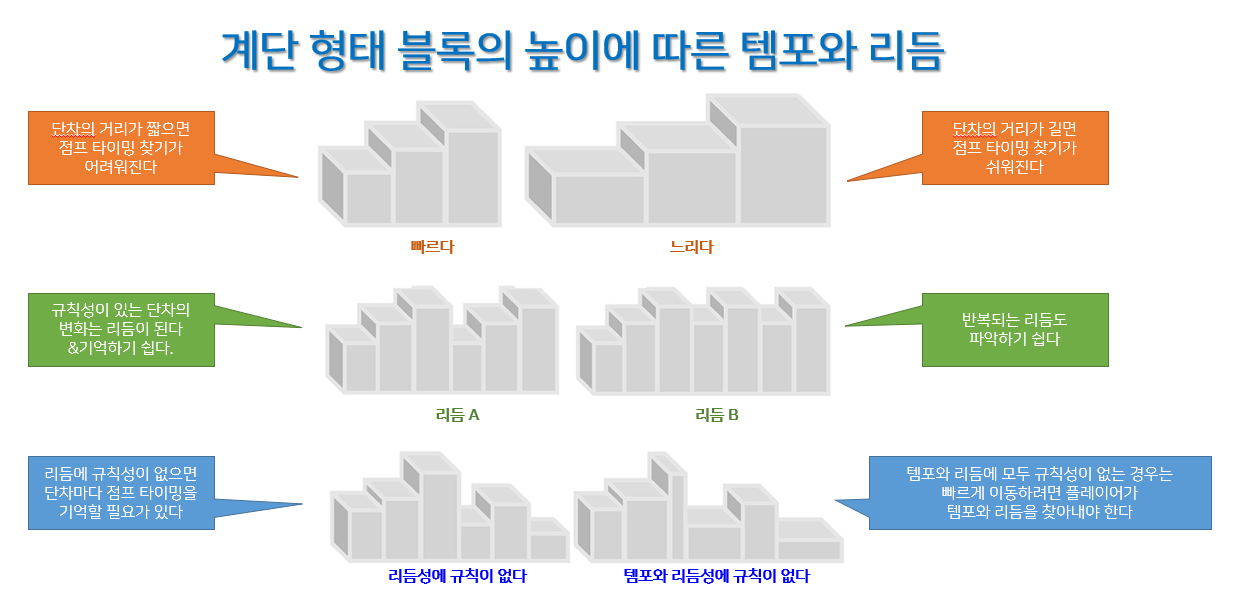 계단 형태 블록의 높이에 따른 템포와 리듬

단차의 거리가 짧으면 점프 타이밍 찾기가 어려워진다

빠르다

느리다

단차의 거리가 길면 점프 타이밍 찾기가 쉬워진다

규칙성이 있는 단차의 변화는 리듬이 된다 &기억하기 쉽다.

리듬 A

리듬 B

반복되는 리듬도 파악하기 쉽다

리듬에 규칙성이 없으면 단차마다 점프 타이밍을 기억할 필요가 있다

리듬성에 규칙이 없다

템포와 리듬성에 규칙이 없다

템포와 리듬에 모두 규칙성이 없는 경우는 빠르게 이동하려면 플레이어가 템포와 리듬을 찾아내야 한다